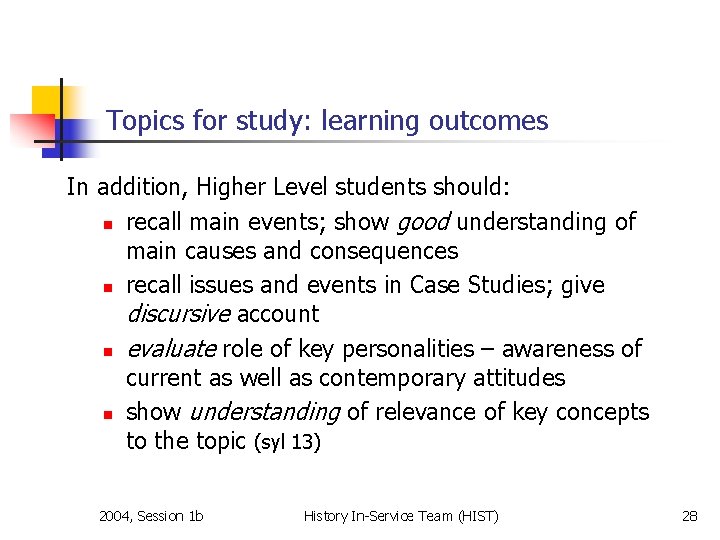 Topics for study: learning outcomes

In addition, Higher Level students should:

- recall main events; show good understanding of main causes and consequences
- recall issues and events in Case Studies; give discursive account
- evaluate role of key personalities – awareness of current as well as contemporary attitudes
- show understanding of relevance of key concepts to the topic (syl 13)

2004, Session 1b History In-Service Team (HIST) 28